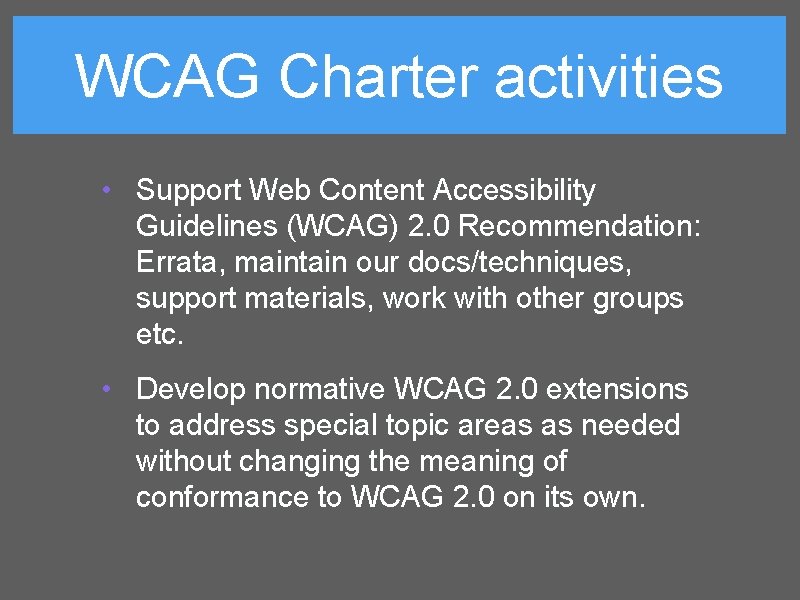 WCAG Charter activities

• Support Web Content Accessibility Guidelines (WCAG) 2.0 Recommendation: Errata, maintain our docs/techniques, support materials, work with other groups etc.

• Develop normative WCAG 2.0 extensions to address special topic areas as needed without changing the meaning of conformance to WCAG 2.0 on its own.